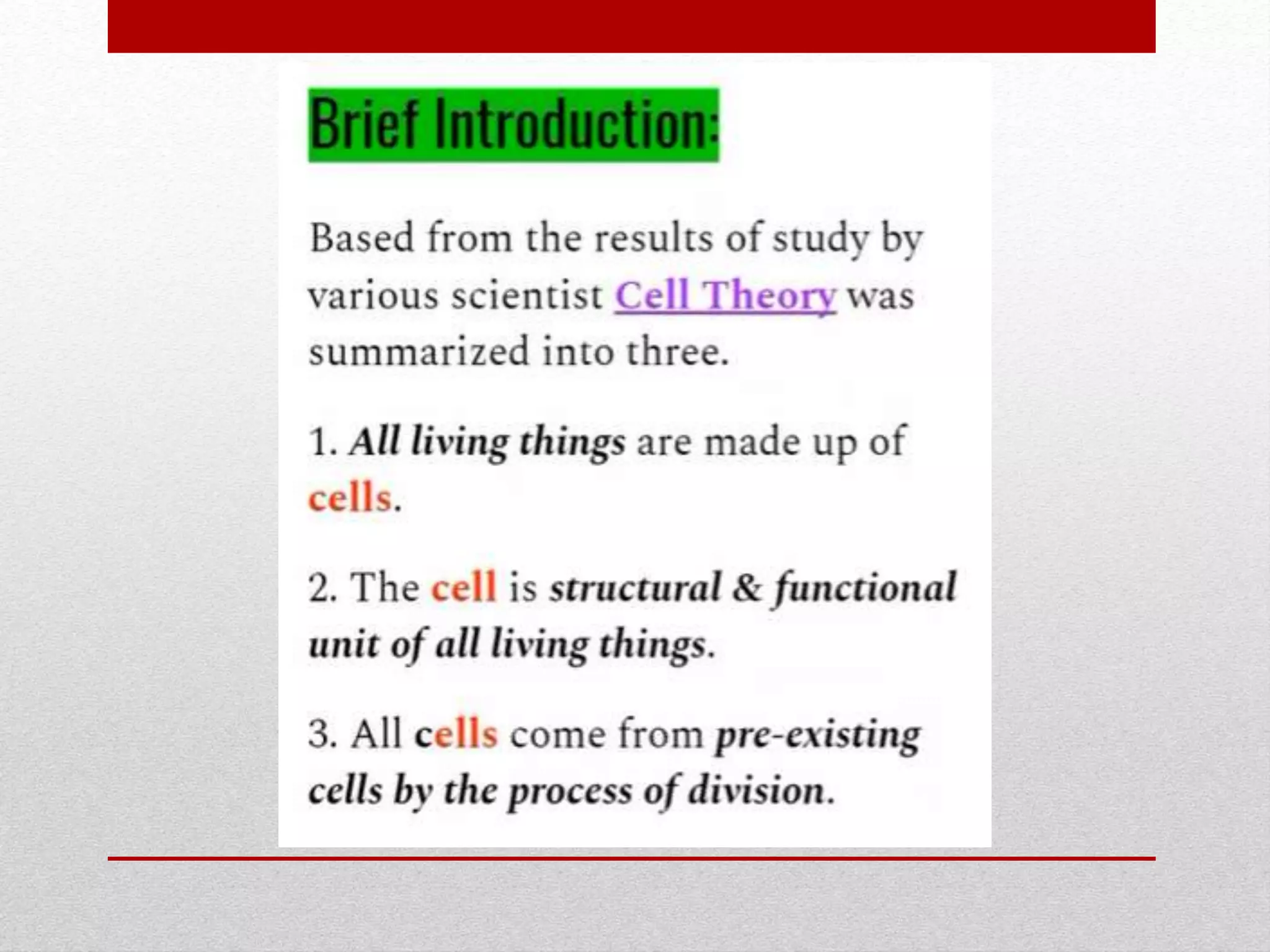 Brief Introduction:

Based from the results of study by various scientist Cell Theory was summarized into three.

1. All living things are made up of cells.

2. The cell is structural & functional unit of all living things.

3. All cells come from pre-existing cells by the process of division.